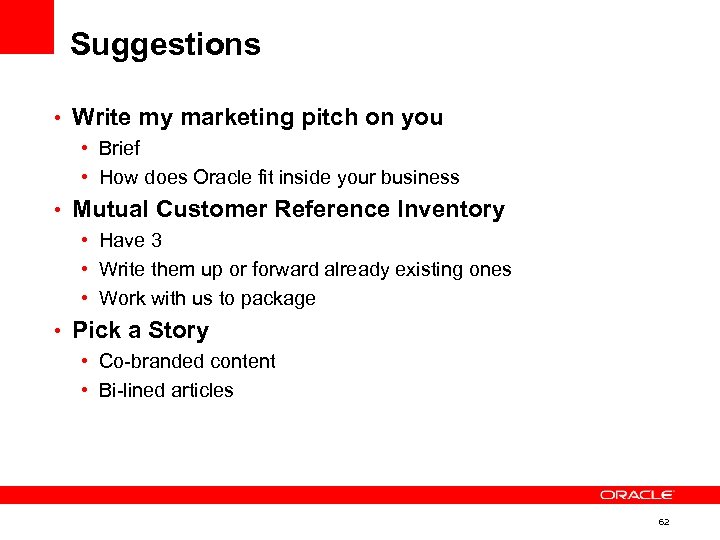 Suggestions

• Write my marketing pitch on you
  • Brief
  • How does Oracle fit inside your business
• Mutual Customer Reference Inventory
  • Have 3
  • Write them up or forward already existing ones
  • Work with us to package
• Pick a Story
  • Co-branded content
  • Bi-lined articles

ORACLE

62